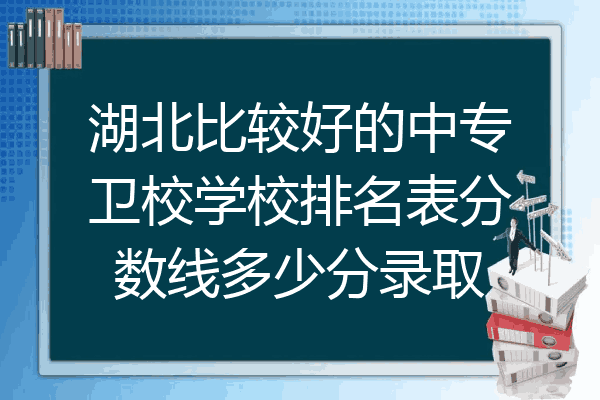 湖北比较好的中专卫校学校排名表分数线多少分录取